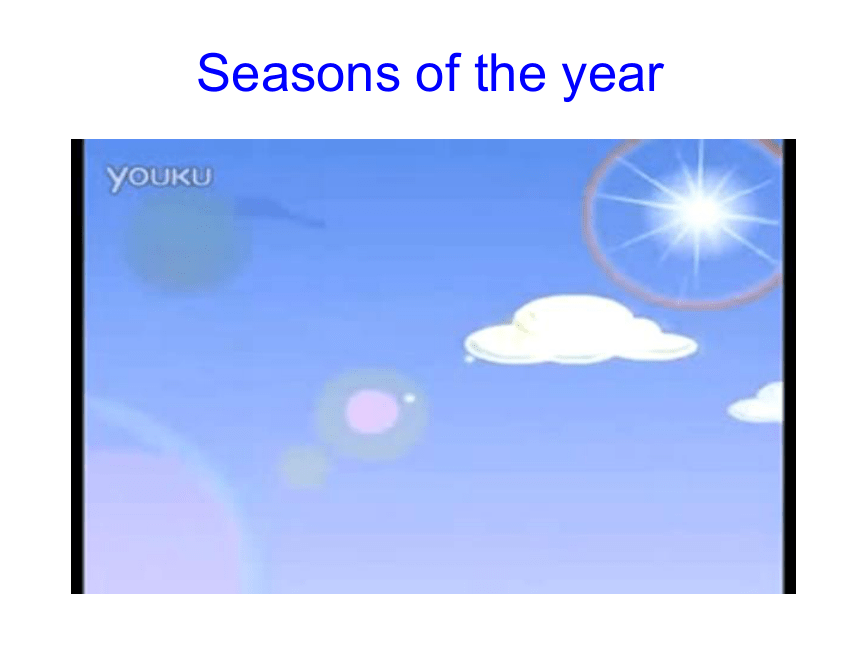 Seasons of the year

YOUKU